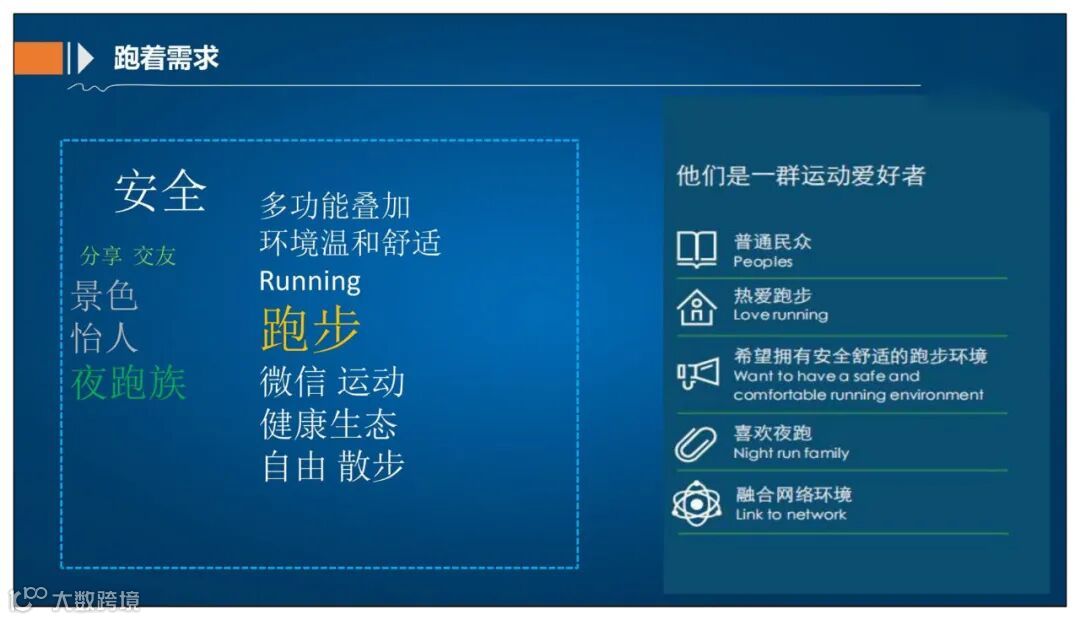 跑着需求

安全
分享 交友
景色
怡人
夜跑族

多功能叠加
环境温和舒适
Running
跑步
微信 运动
健康生态
自由 散步

他们是一群运动爱好者

普通民众
Peoples

热爱跑步
Love running

希望拥有安全舒适的跑步环境
Want to have a safe and comfortable running environment

喜欢夜跑
Night run family

融合网络环境
Link to network

大数跨境